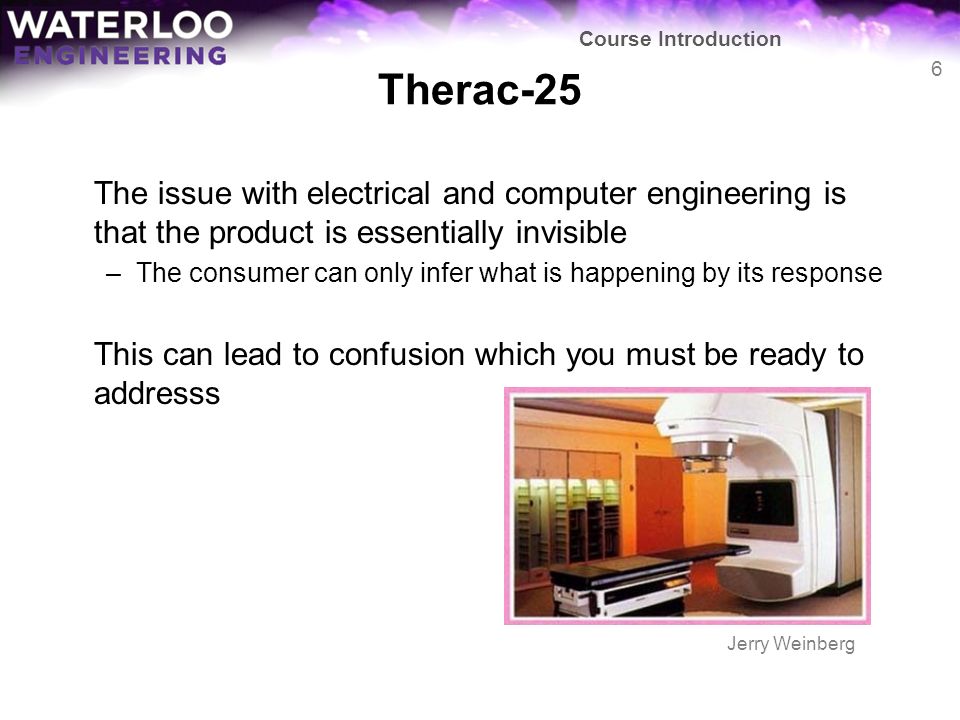 WATERLOO
ENGINEERING

Course Introduction

6

Therac-25

The issue with electrical and computer engineering is that the product is essentially invisible

– The consumer can only infer what is happening by its response

This can lead to confusion which you must be ready to addresss

Jerry Weinberg